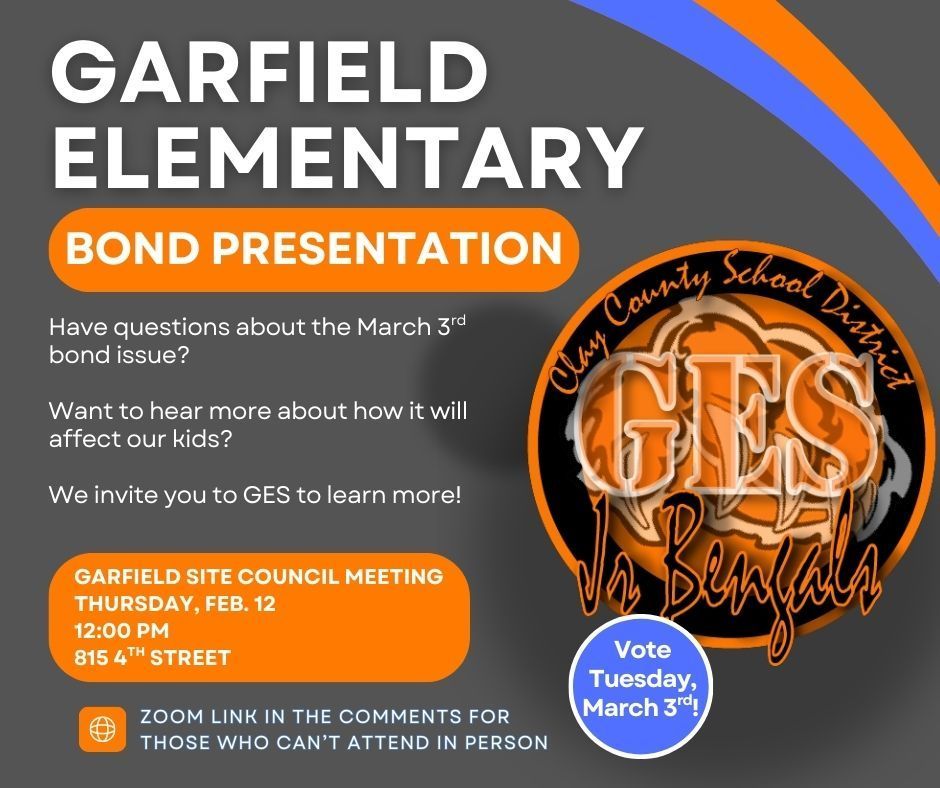 GARFIELD ELEMENTARY

BOND PRESENTATION

Have questions about the March 3$^{rd}$ bond issue?

Want to hear more about how it will affect our kids?

We invite you to GES to learn more!

GARFIELD SITE COUNCIL MEETING
THURSDAY, FEB. 12
12:00 PM
815 4$^{TH}$ STREET

ZOOM LINK IN THE COMMENTS FOR THOSE WHO CAN'T ATTEND IN PERSON

Clay County School District
GES
Jr Bengals

Vote Tuesday, March 3$^{rd}$!